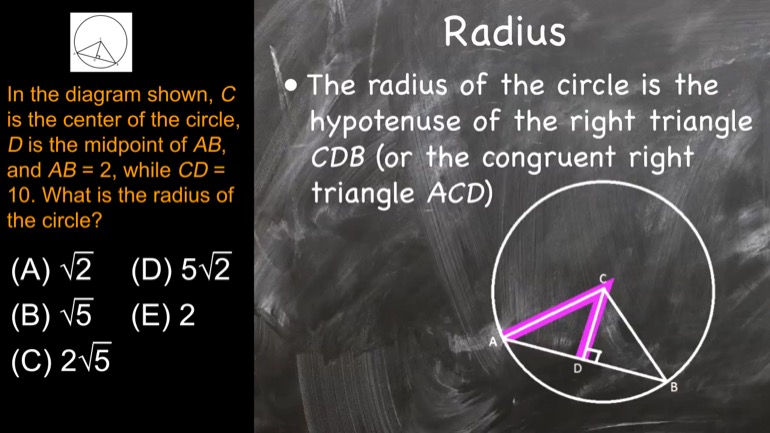 In the diagram shown, $C$ is the center of the circle, $D$ is the midpoint of $AB$, and $AB = 2$, while $CD = 10$. What is the radius of the circle?

(A) $\sqrt{2}$
(D) $5\sqrt{2}$
(B) $\sqrt{5}$
(E) 2
(C) $2\sqrt{5}$

Radius

• The radius of the circle is the hypotenuse of the right triangle $CDB$ (or the congruent right triangle $ACD$)

C
A
D
B